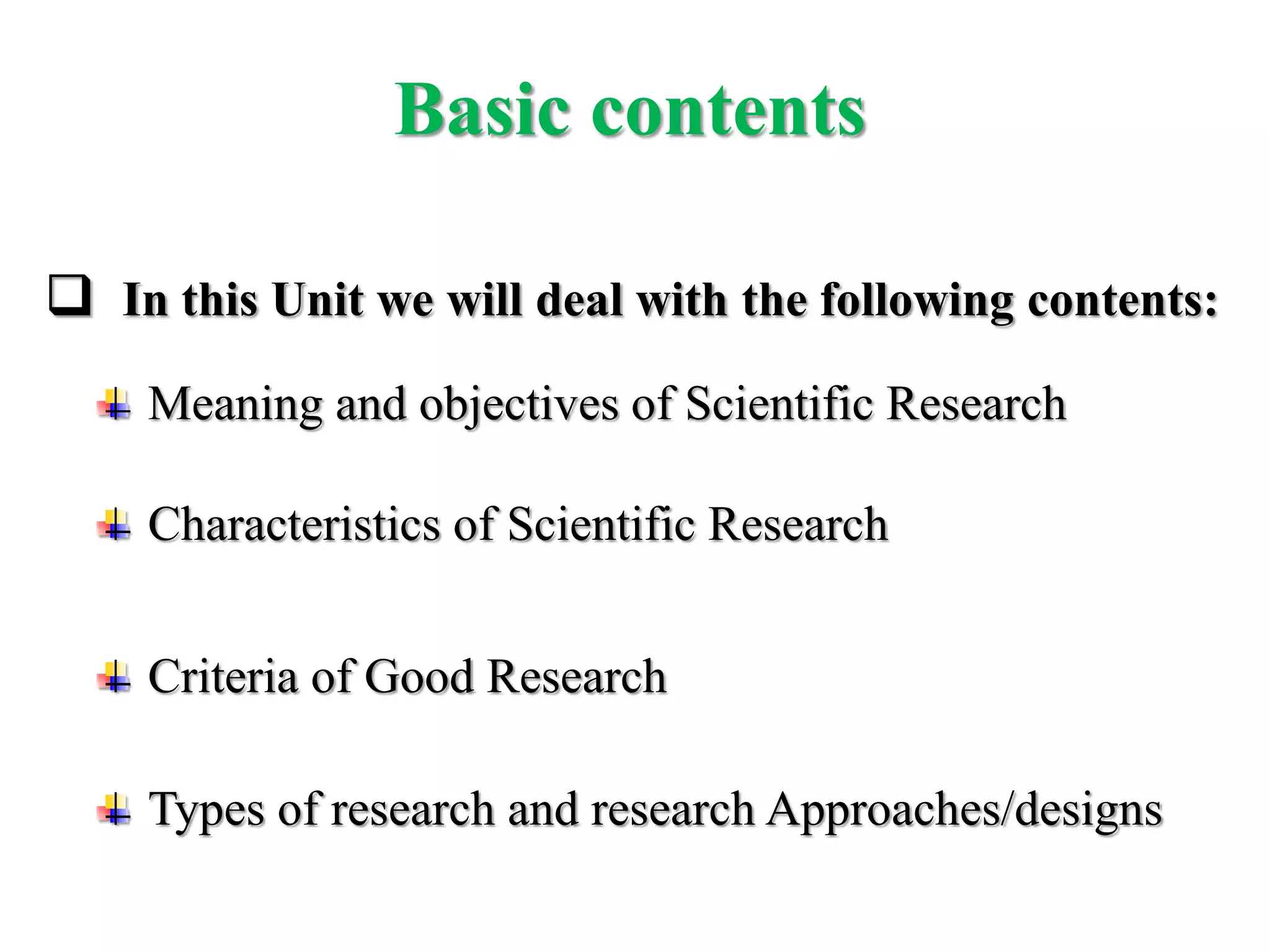 Basic contents

In this Unit we will deal with the following contents:

Meaning and objectives of Scientific Research

Characteristics of Scientific Research

Criteria of Good Research

Types of research and research Approaches/designs